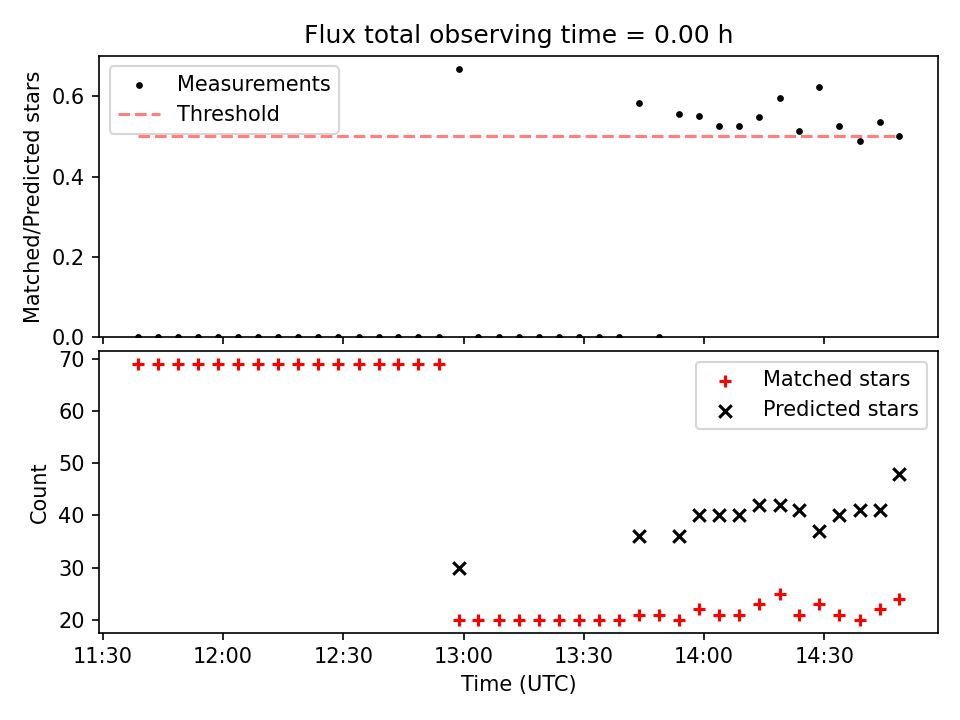 Flux total observing time = 0.00 h

Measurements
Threshold

Matched/Predicted stars

0.6
0.4
0.2
0.0

Matched stars
Predicted stars

Count

70
60
50
40
30
20

11:30
12:00
12:30
13:00
13:30
14:00
14:30

Time (UTC)